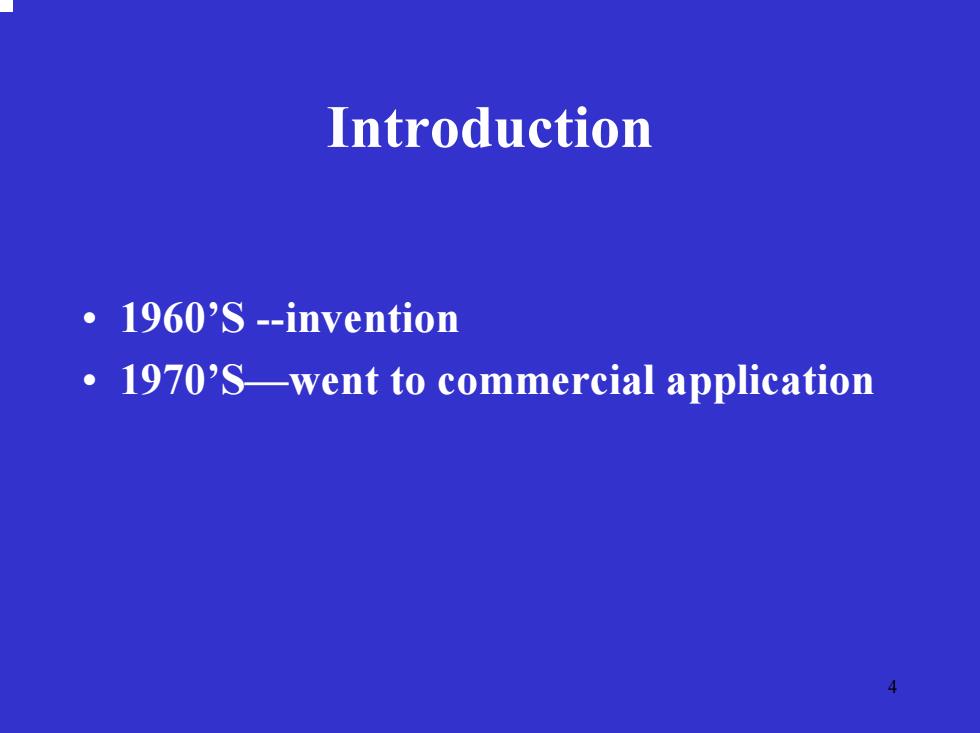 Introduction

• 1960’S --invention
• 1970’S—went to commercial application

4